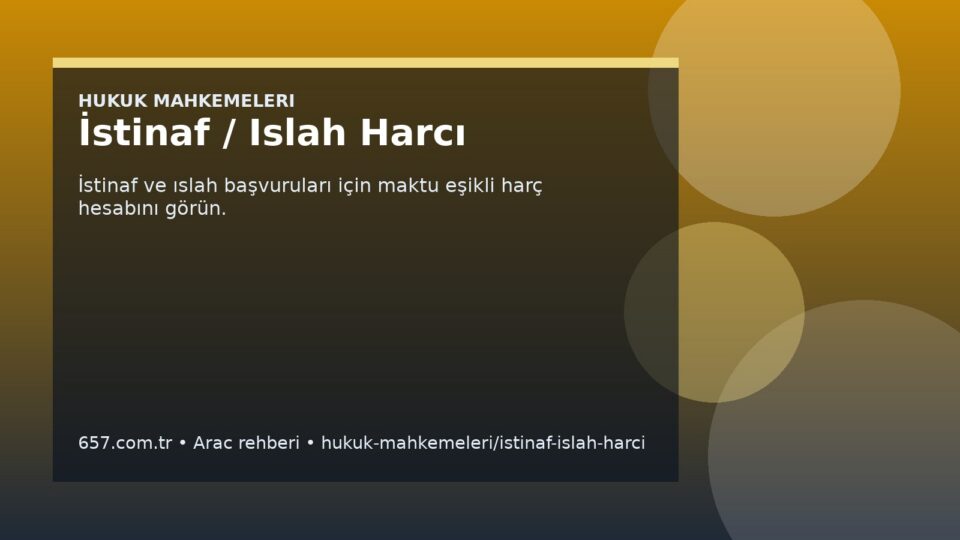 HUKUK MAHKEMELERI
İstinaf / Islah Harcı

İstinaf ve ıslah başvuruları için maktu eşikli harç hesabını görün.

657.com.tr • Arac rehberi • hukuk-mahkemeleri/istinaf-islah-harci